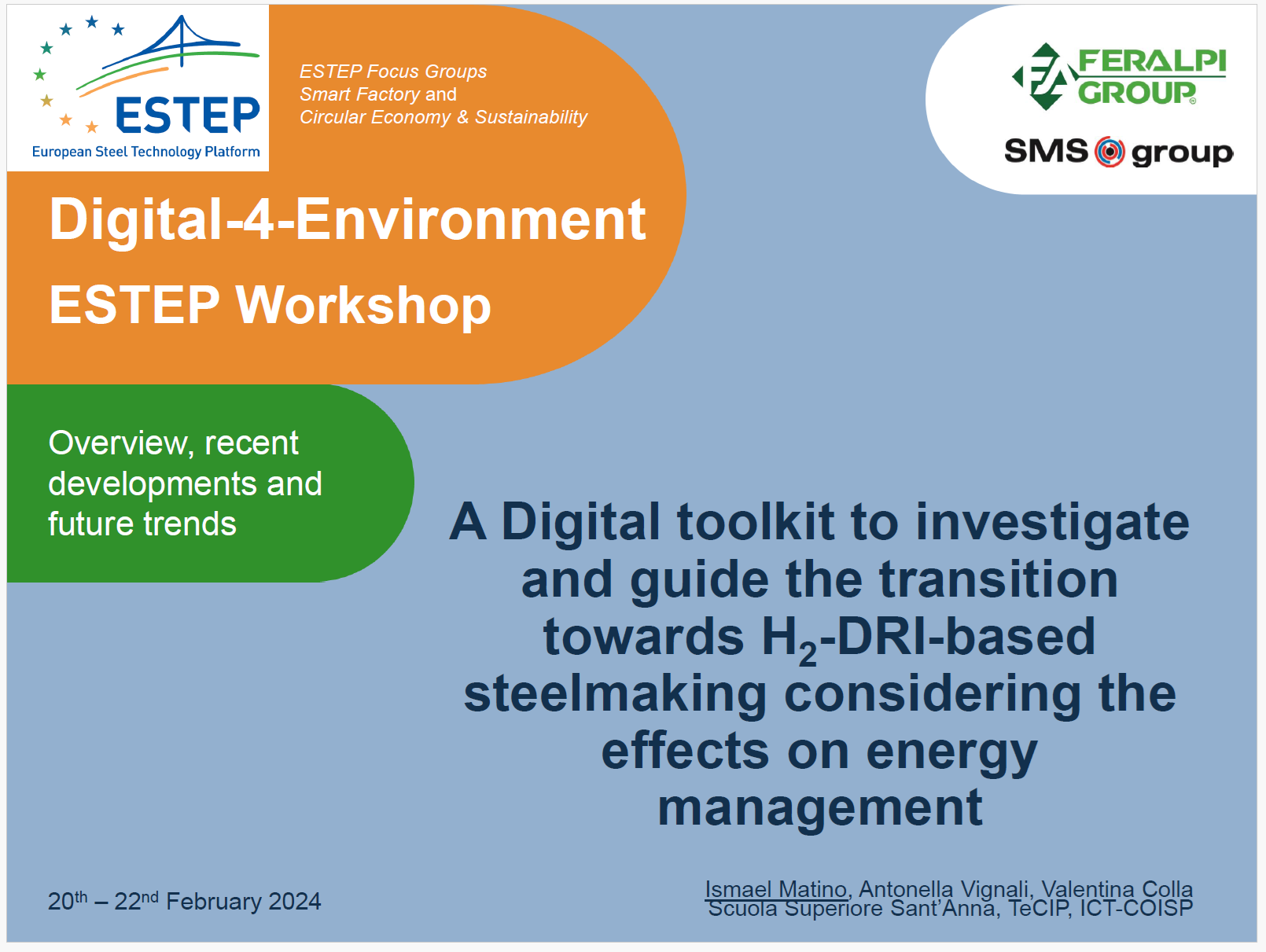 ESTEP
European Steel Technology Platform

ESTEP Focus Groups
Smart Factory and
Circular Economy & Sustainability

FERALPI GROUP

SMS group

Digital-4-Environment

ESTEP Workshop

Overview, recent developments and future trends

A Digital toolkit to investigate and guide the transition towards $H_2$-DRI-based steelmaking considering the effects on energy management

$20^{th}$ – $22^{nd}$ February 2024

Ismael Matino, Antonella Vignali, Valentina Colla
Scuola Superiore Sant'Anna, TeCIP, ICT-COISP